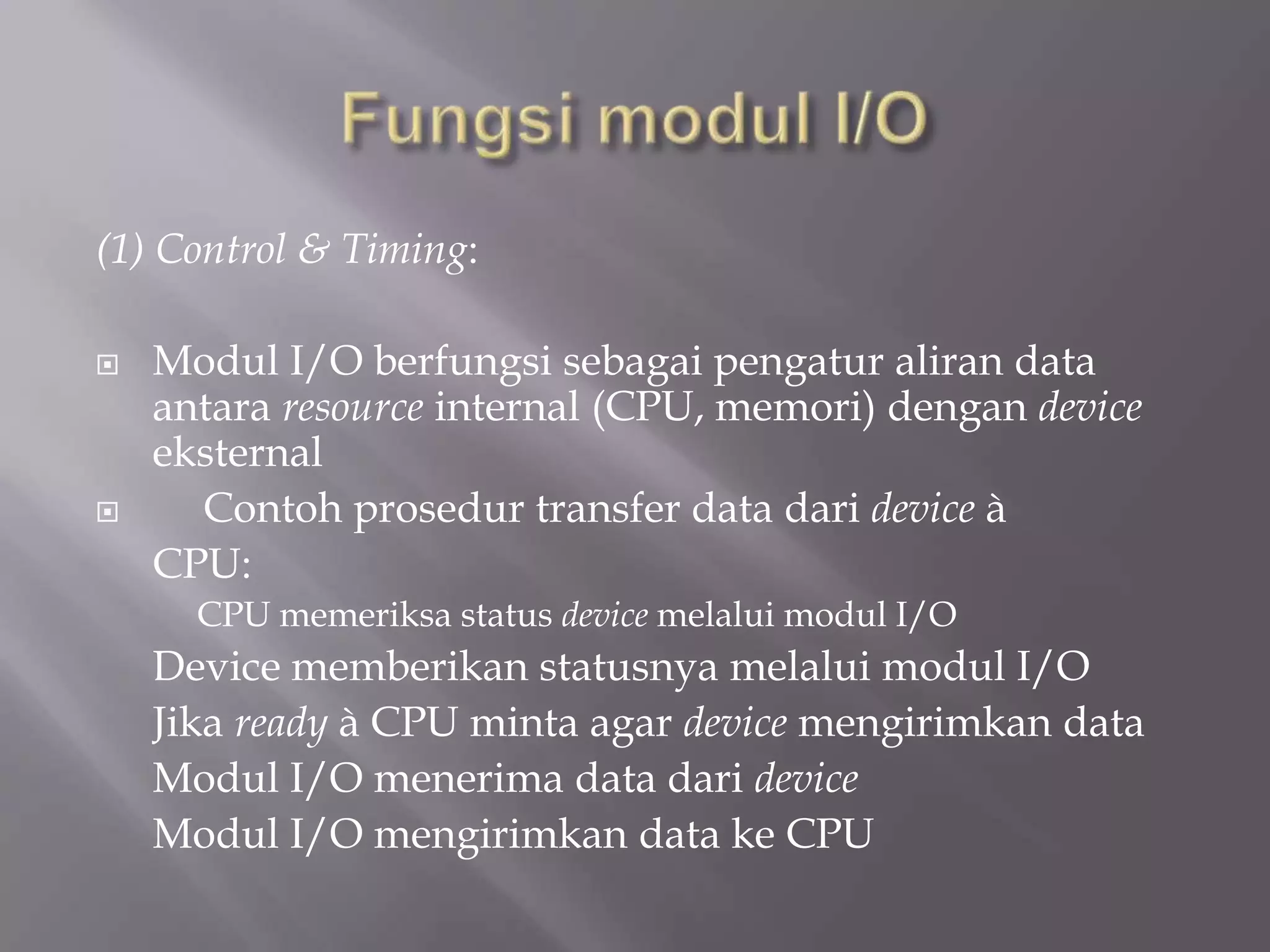 Fungsi modul I/O

(1) Control & Timing:

Modul I/O berfungsi sebagai pengatur aliran data antara resource internal (CPU, memori) dengan device eksternal

Contoh prosedur transfer data dari device à CPU:

CPU memeriksa status device melalui modul I/O

Device memberikan statusnya melalui modul I/O

Jika ready à CPU minta agar device mengirimkan data

Modul I/O menerima data dari device

Modul I/O mengirimkan data ke CPU